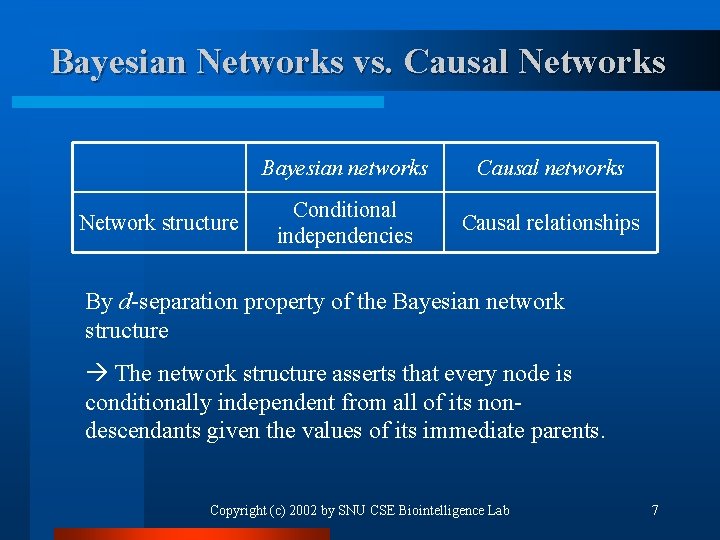 Bayesian Networks vs. Causal Networks

| | Bayesian networks | Causal networks |
|---|---|---|
| Network structure | Conditional independencies | Causal relationships |

By d-separation property of the Bayesian network structure

→ The network structure asserts that every node is conditionally independent from all of its non-descendants given the values of its immediate parents.

Copyright (c) 2002 by SNU CSE Biointelligence Lab

7